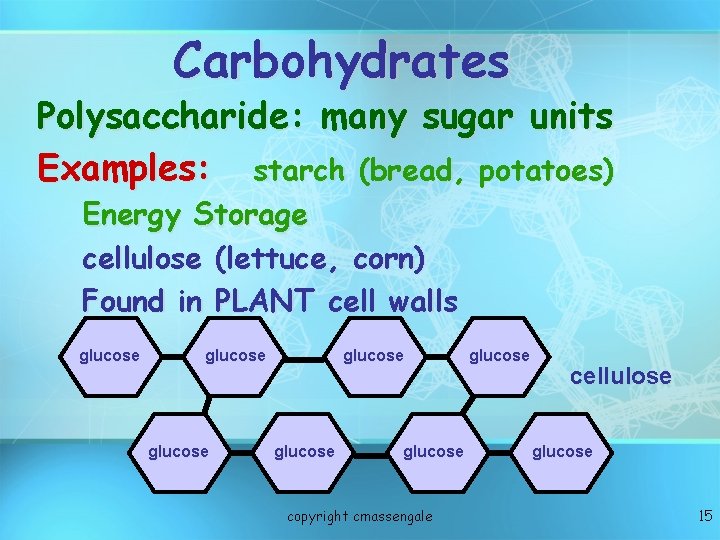 Carbohydrates

Polysaccharide: many sugar units

Examples: starch (bread, potatoes)

Energy Storage

cellulose (lettuce, corn)

Found in PLANT cell walls

glucose glucose glucose glucose

cellulose

glucose glucose glucose glucose

copyright cmassengale

15